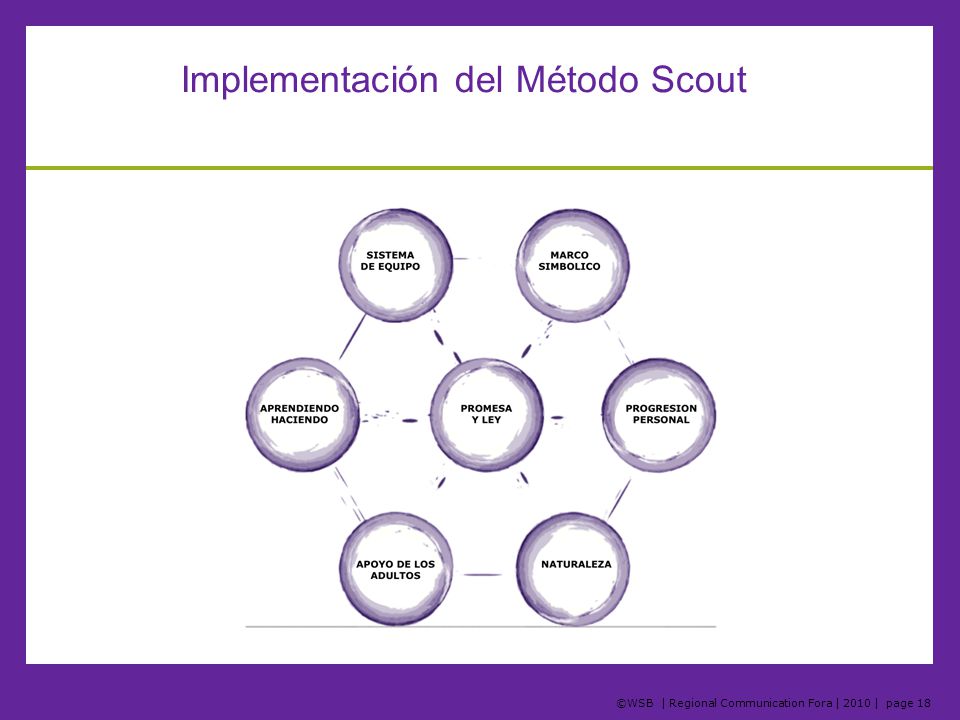 Implementación del Método Scout

SISTEMA DE EQUIPO

MARCO SIMBOLICO

APRENDIENDO HACIENDO

PROMESA Y LEY

PROGRESION PERSONAL

APOYO DE LOS ADULTOS

NATURALEZA

©WSB | Regional Communication Fora | 2010 | page 18